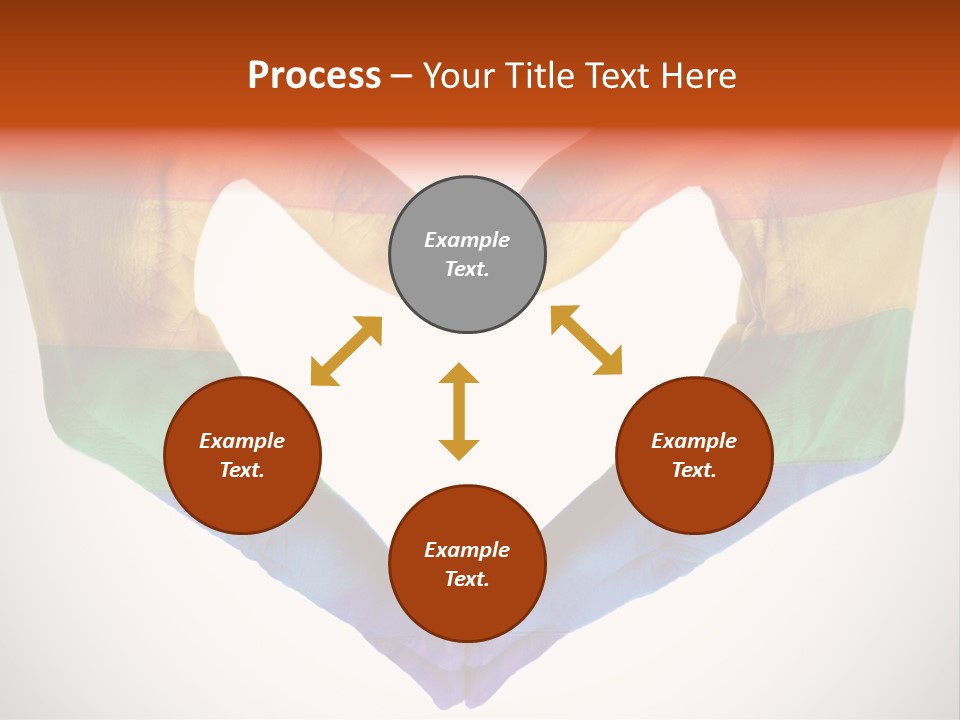 Process – Your Title Text Here

Example Text.

Example Text.

Example Text.

Example Text.